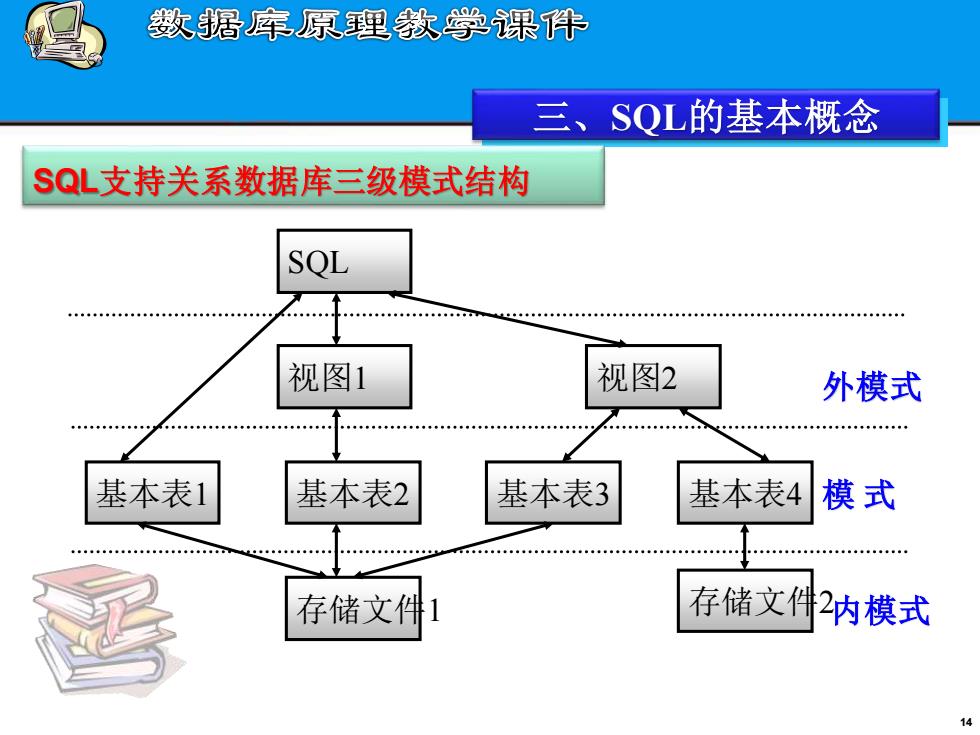 数据库原理教学课件

三、SQL的基本概念

SQL支持关系数据库三级模式结构

SQL

视图1

视图2

外模式

基本表1

基本表2

基本表3

基本表4

模 式

存储文件1

存储文件2

内模式

14